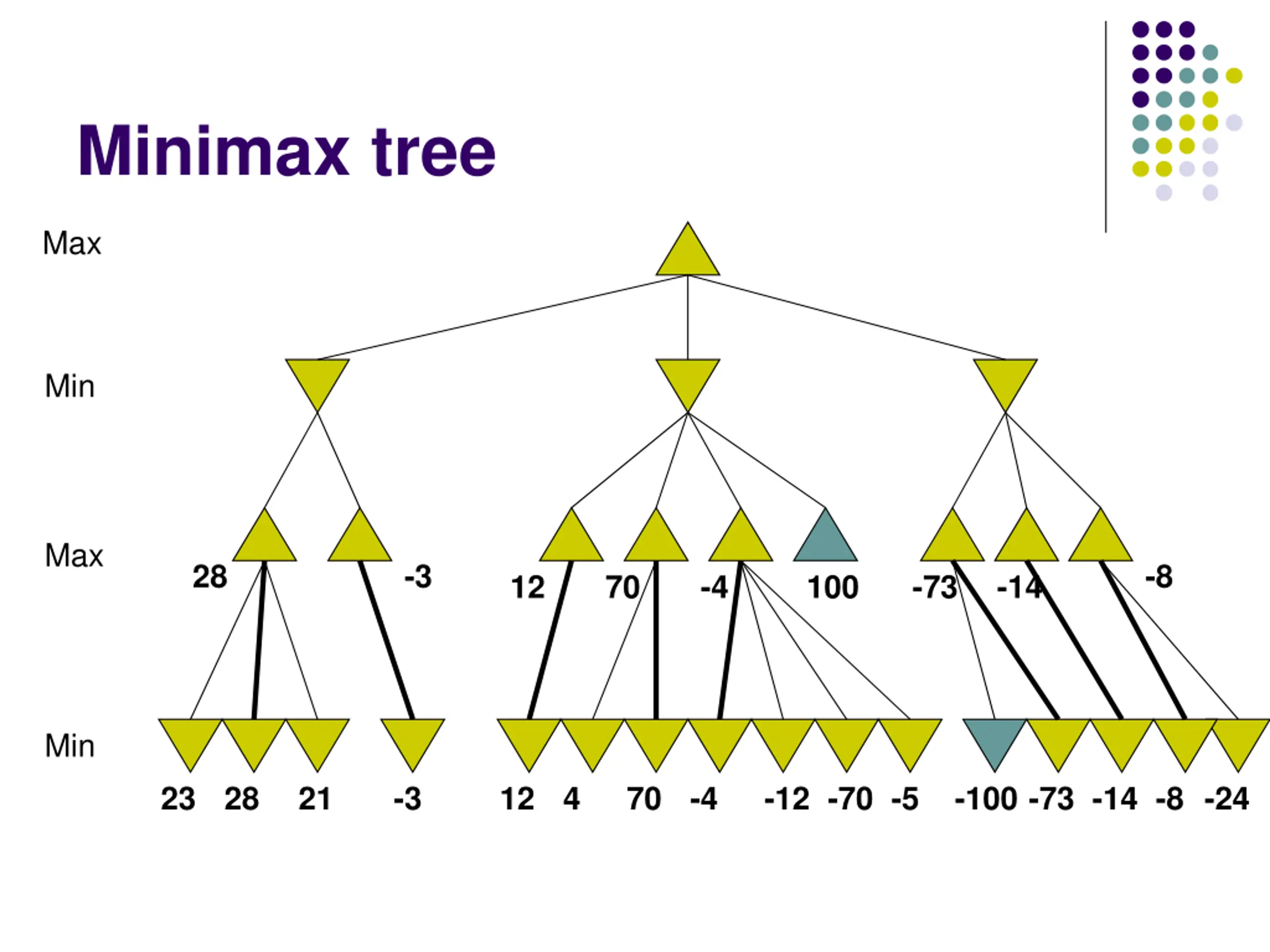 Minimax tree

Max

Min

Max

28 -3 12 70 -4 100 -73 -14 -8

Min

23 28 21 -3 12 4 70 -4 -12 -70 -5 -100 -73 -14 -8 -24